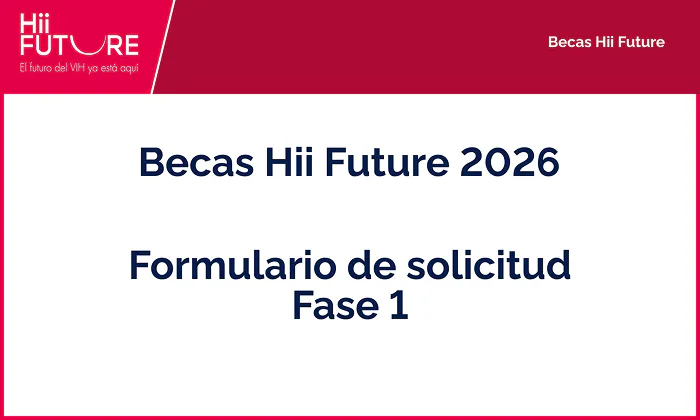 Hii FUTURE
El futuro del VIH ya está aquí

Becas Hii Future

Becas Hii Future 2026

Formulario de solicitud
Fase 1